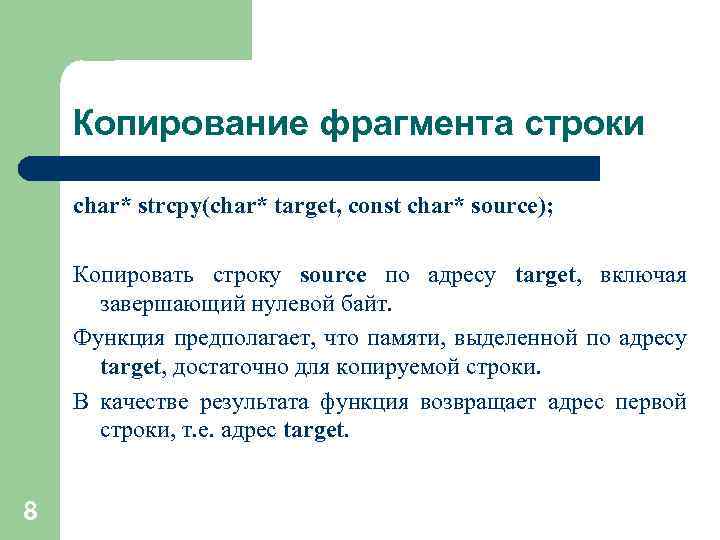 Копирование фрагмента строки

char* strcpy(char* target, const char* source);

Копировать строку source по адресу target, включая завершающий нулевой байт.

Функция предполагает, что памяти, выделенной по адресу target, достаточно для копируемой строки.

В качестве результата функция возвращает адрес первой строки, т.е. адрес target.

8